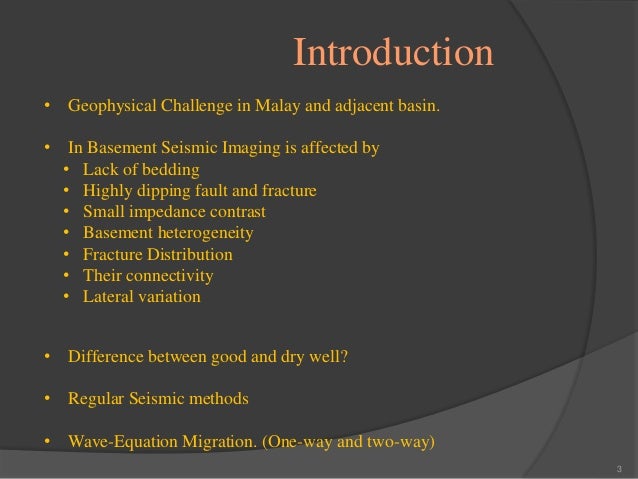 Introduction

• Geophysical Challenge in Malay and adjacent basin.

• In Basement Seismic Imaging is affected by
  • Lack of bedding
  • Highly dipping fault and fracture
  • Small impedance contrast
  • Basement heterogeneity
  • Fracture Distribution
  • Their connectivity
  • Lateral variation

• Difference between good and dry well?

• Regular Seismic methods

• Wave-Equation Migration. (One-way and two-way)

3